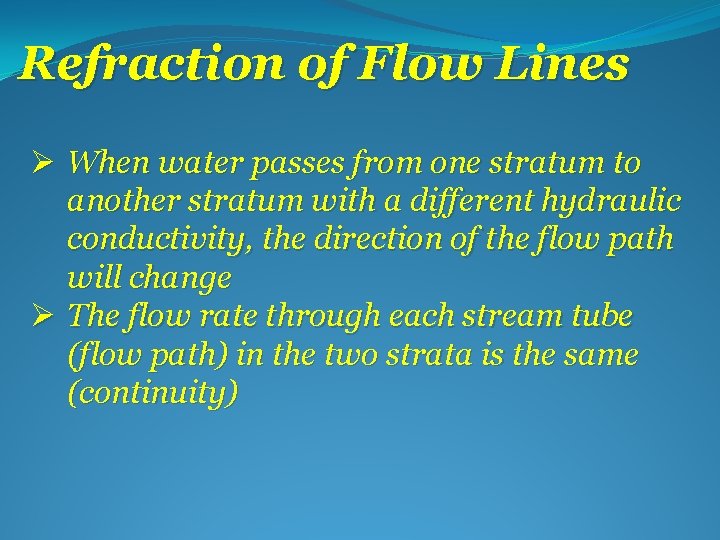 Refraction of Flow Lines

➢ When water passes from one stratum to another stratum with a different hydraulic conductivity, the direction of the flow path will change

➢ The flow rate through each stream tube (flow path) in the two strata is the same (continuity)